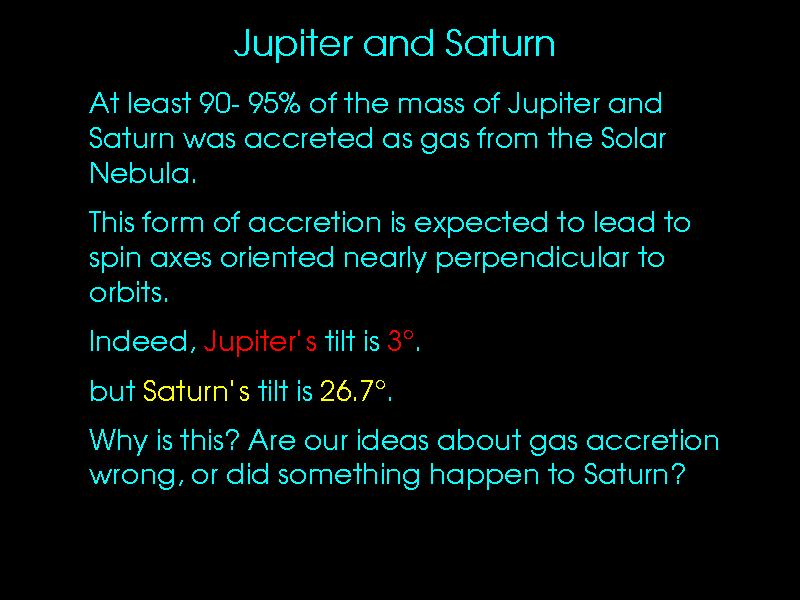 Jupiter and Saturn

At least 90- 95% of the mass of Jupiter and Saturn was accreted as gas from the Solar Nebula.

This form of accretion is expected to lead to spin axes oriented nearly perpendicular to orbits.

Indeed, Jupiter's tilt is 3°.

but Saturn's tilt is 26.7°.

Why is this? Are our ideas about gas accretion wrong, or did something happen to Saturn?